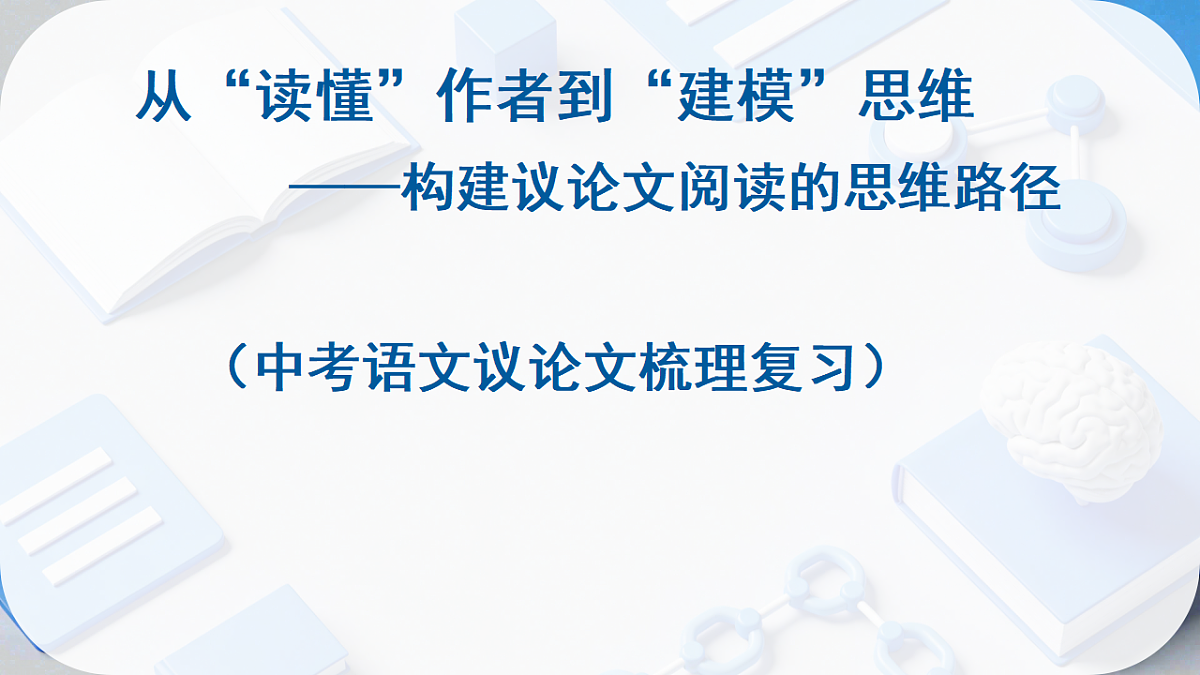 从“读懂”作者到“建模”思维

——构建议论文阅读的思维路径

（中考语文议论文梳理复习）